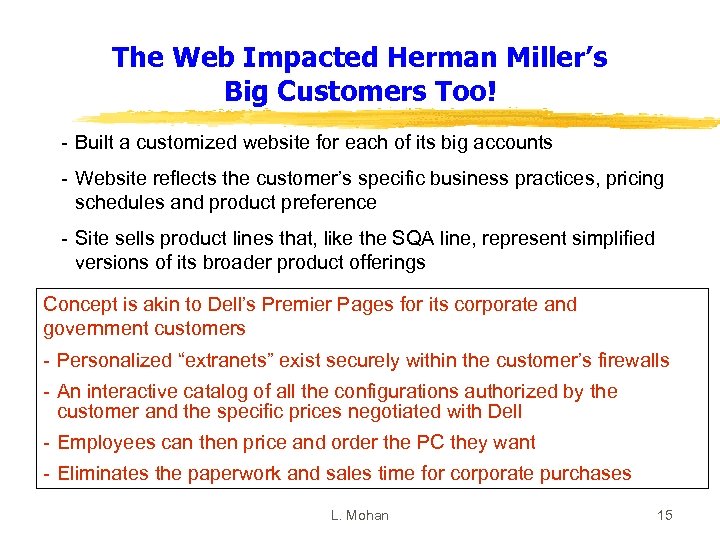 The Web Impacted Herman Miller's Big Customers Too!

- Built a customized website for each of its big accounts

- Website reflects the customer's specific business practices, pricing schedules and product preference

- Site sells product lines that, like the SQA line, represent simplified versions of its broader product offerings

Concept is akin to Dell's Premier Pages for its corporate and government customers

- Personalized "extranets" exist securely within the customer's firewalls

- An interactive catalog of all the configurations authorized by the customer and the specific prices negotiated with Dell

- Employees can then price and order the PC they want

- Eliminates the paperwork and sales time for corporate purchases

L. Mohan

15